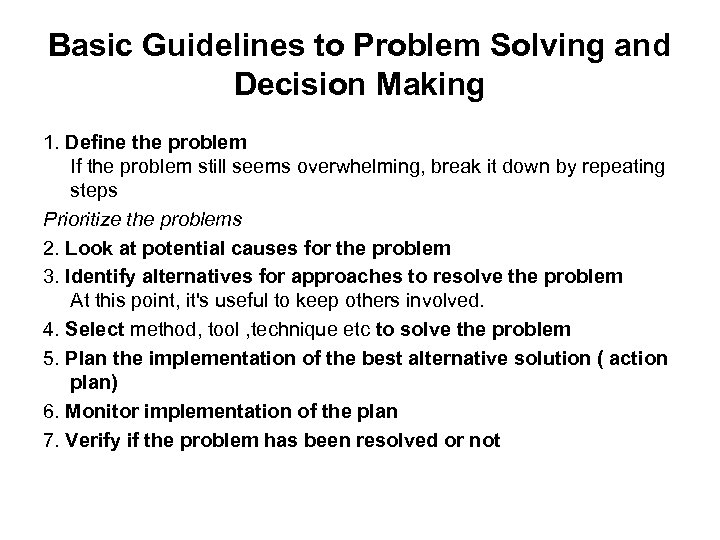 Basic Guidelines to Problem Solving and Decision Making

1. Define the problem
If the problem still seems overwhelming, break it down by repeating steps

Prioritize the problems

2. Look at potential causes for the problem

3. Identify alternatives for approaches to resolve the problem
At this point, it's useful to keep others involved.

4. Select method, tool ,technique etc to solve the problem

5. Plan the implementation of the best alternative solution ( action plan)

6. Monitor implementation of the plan

7. Verify if the problem has been resolved or not